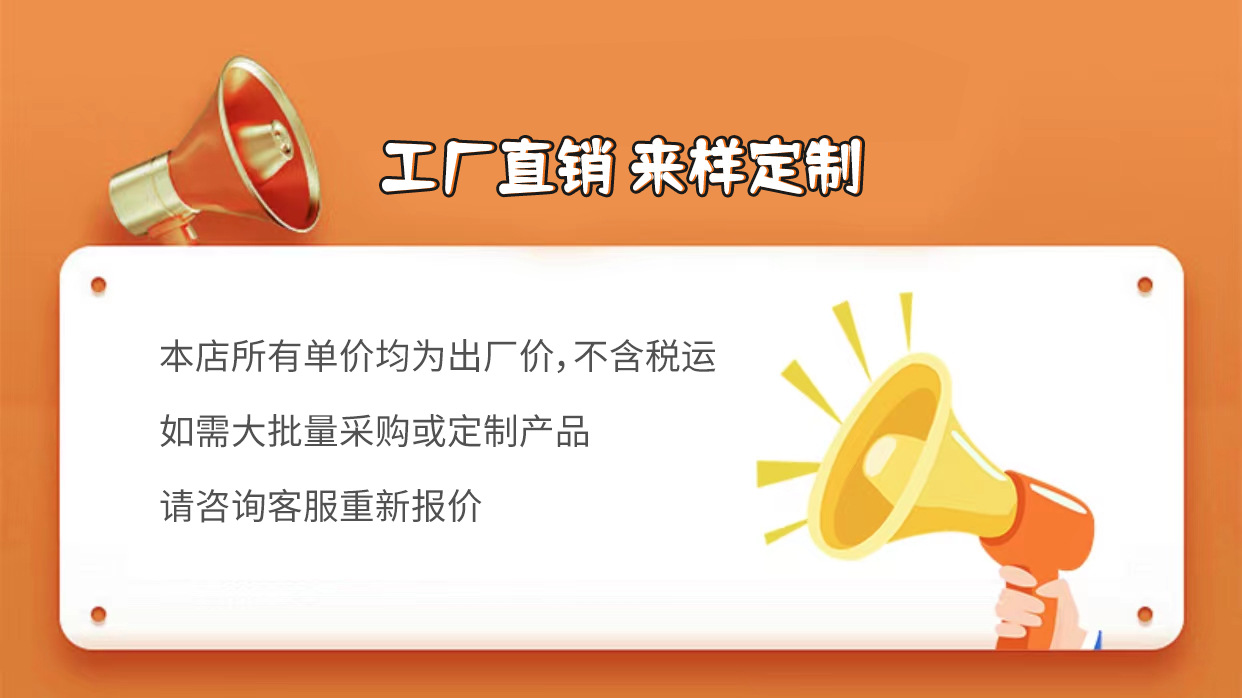 工厂直销 来样定制

本店所有单价均为出厂价，不含税运

如需大批量采购或定制产品

请咨询客服重新报价